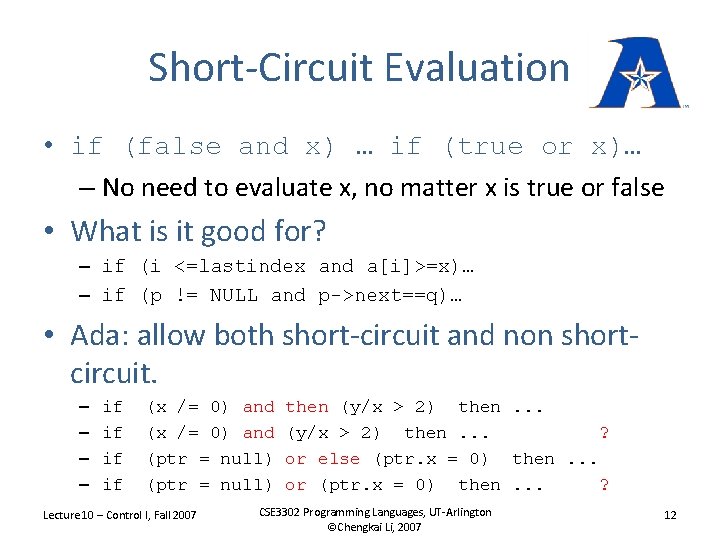 Short-Circuit Evaluation

• if (false and x) … if (true or x)…
– No need to evaluate x, no matter x is true or false

• What is it good for?
– if (i <=lastindex and a[i]>=x)…
– if (p != NULL and p->next==q)…

• Ada: allow both short-circuit and non short-circuit.
– if (x /= 0) and then (y/x > 2) then ...
– if (x /= 0) and (y/x > 2) then ... ?
– if (ptr = null) or else (ptr.x = 0) then ...
– if (ptr = null) or (ptr.x = 0) then ... ?

Lecture10 – Control I, Fall 2007

CSE3302 Programming Languages, UT-Arlington
©Chengkai Li, 2007

12